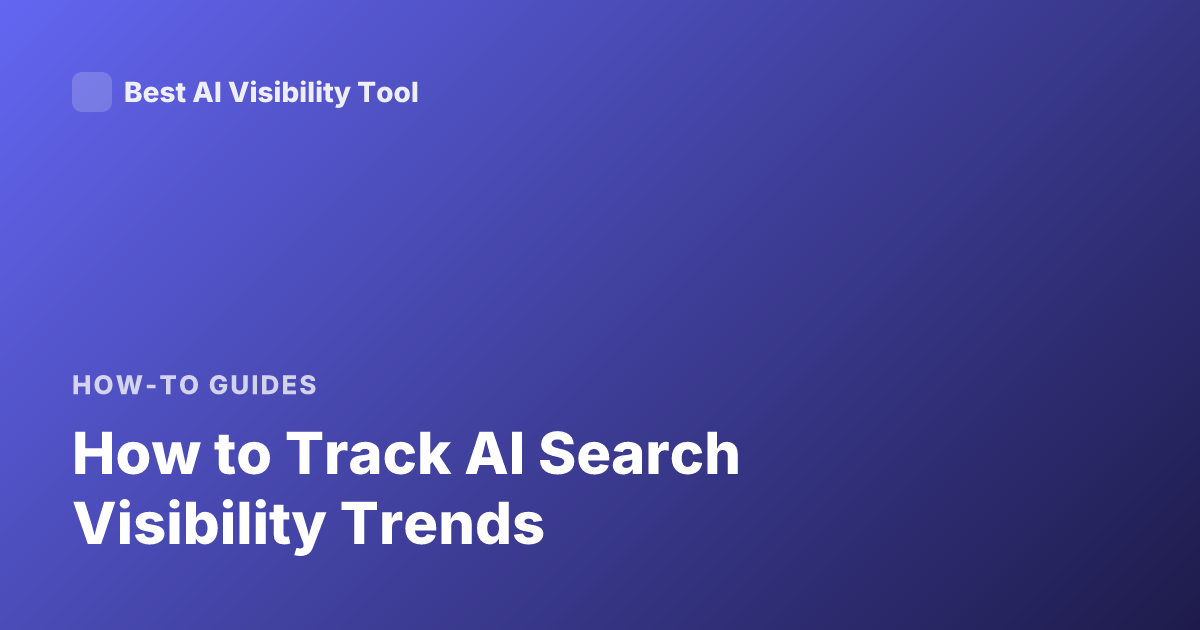 Best AI Visibility Tool

HOW-TO GUIDES

How to Track AI Search Visibility Trends